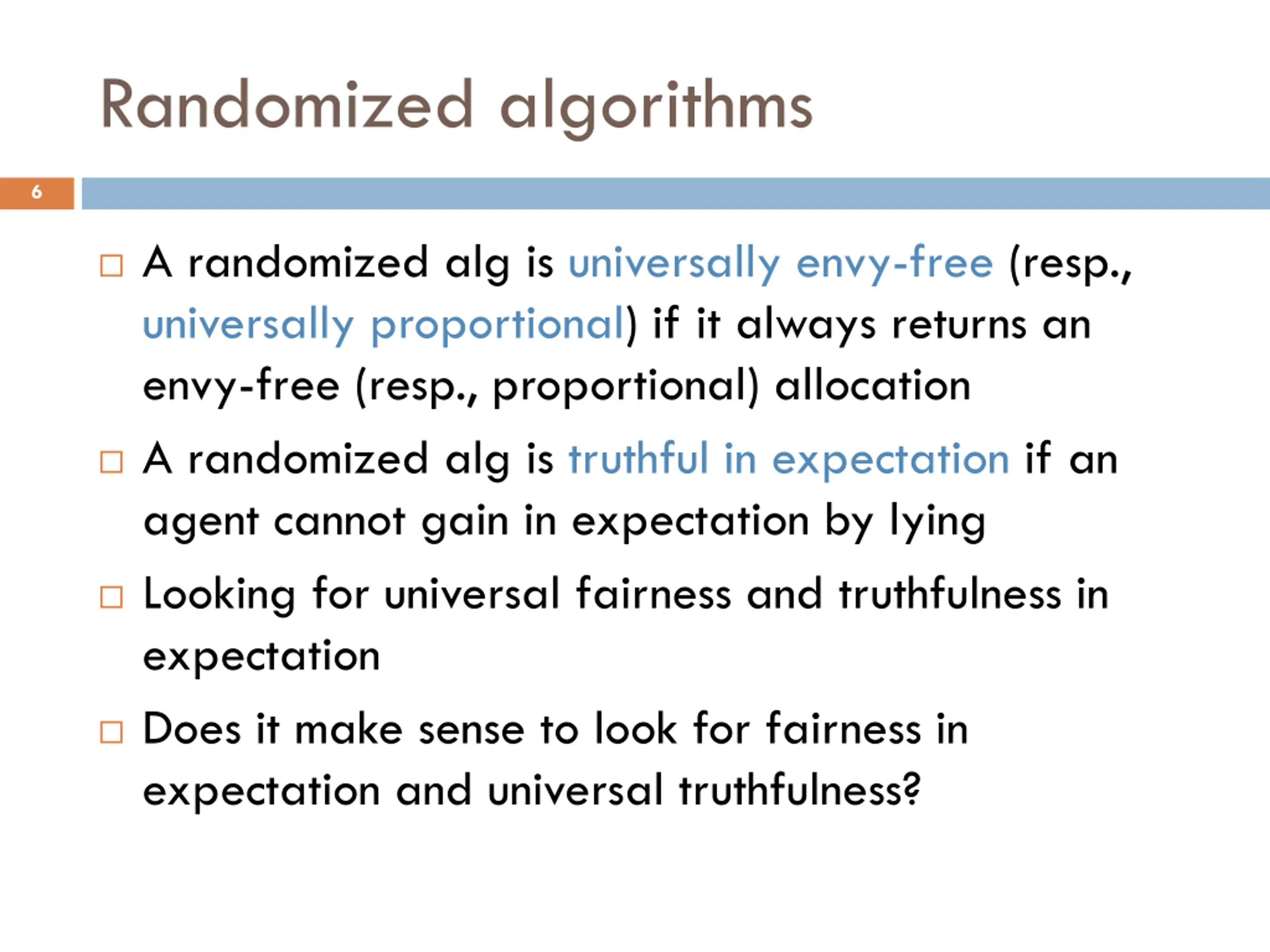 Randomized algorithms

6

□ A randomized alg is universally envy-free (resp., universally proportional) if it always returns an envy-free (resp., proportional) allocation

□ A randomized alg is truthful in expectation if an agent cannot gain in expectation by lying

□ Looking for universal fairness and truthfulness in expectation

□ Does it make sense to look for fairness in expectation and universal truthfulness?